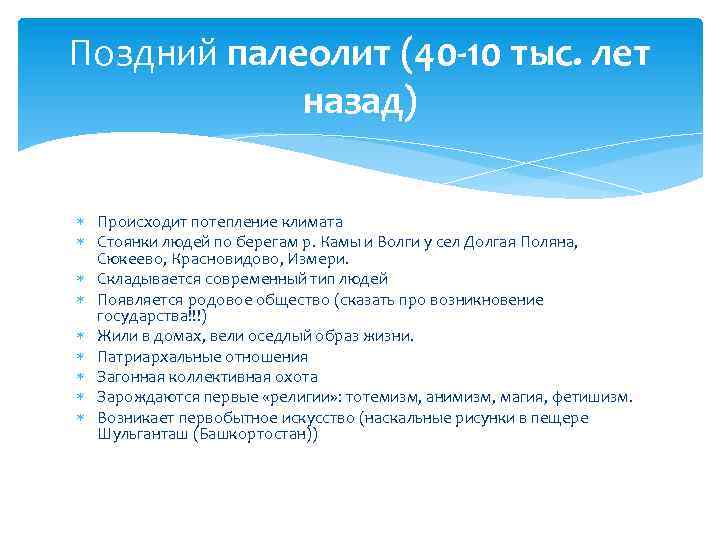 Поздний палеолит (40-10 тыс. лет назад)

* Происходит потепление климата
* Стоянки людей по берегам р. Камы и Волги у сел Долгая Поляна, Сюкеево, Красновидово, Измери.
* Складывается современный тип людей
* Появляется родовое общество (сказать про возникновение государства!!!)
* Жили в домах, вели оседлый образ жизни.
* Патриархальные отношения
* Загонная коллективная охота
* Зарождаются первые «религии»: тотемизм, анимизм, магия, фетишизм.
* Возникает первобытное искусство (наскальные рисунки в пещере Шульганташ (Башкортостан))